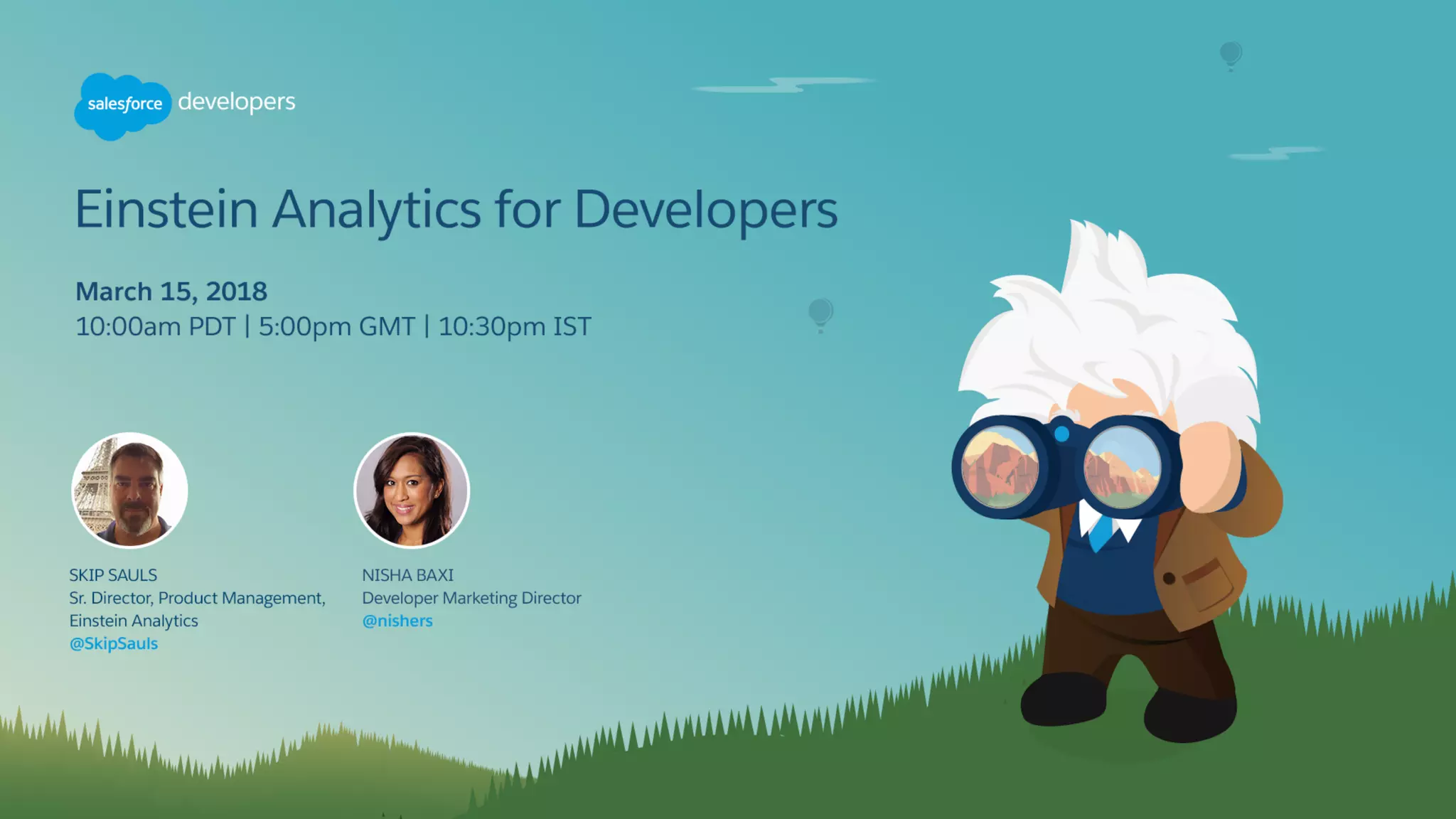 salesforce developers

Einstein Analytics for Developers

March 15, 2018
10:00am PDT | 5:00pm GMT | 10:30pm IST

SKIP SAULS
Sr. Director, Product Management, Einstein Analytics
@SkipSauls

NISHA BAXI
Developer Marketing Director
@nishers